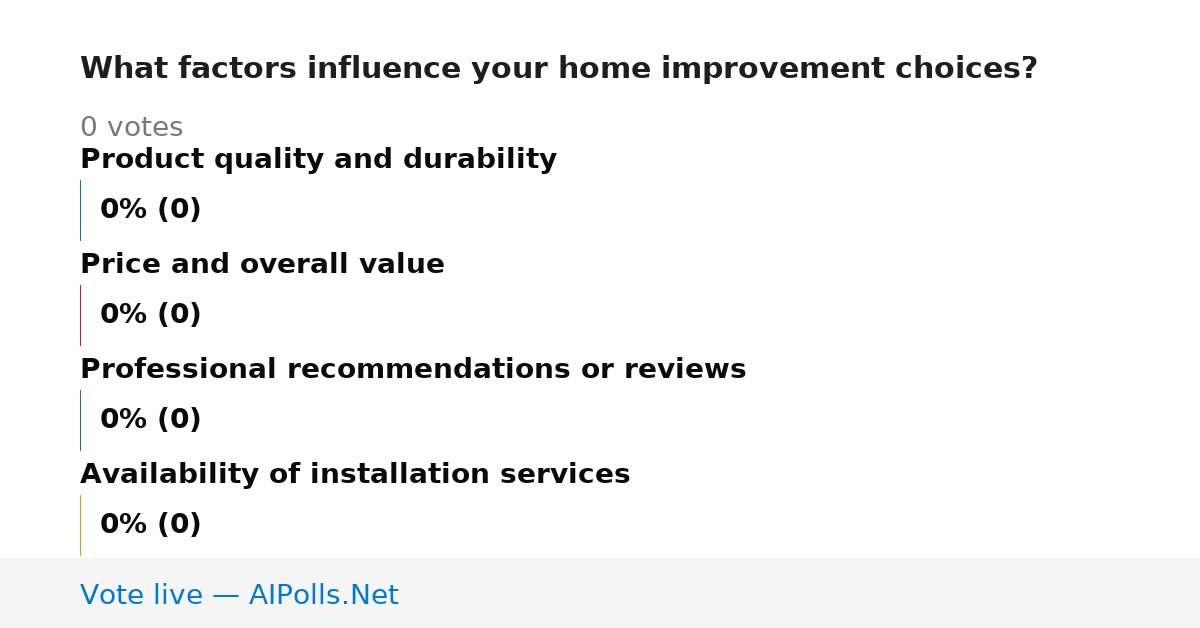 What factors influence your home improvement choices?

0 votes

Product quality and durability

0% (0)

Price and overall value

0% (0)

Professional recommendations or reviews

0% (0)

Availability of installation services

0% (0)

Vote live — AIPolls.Net